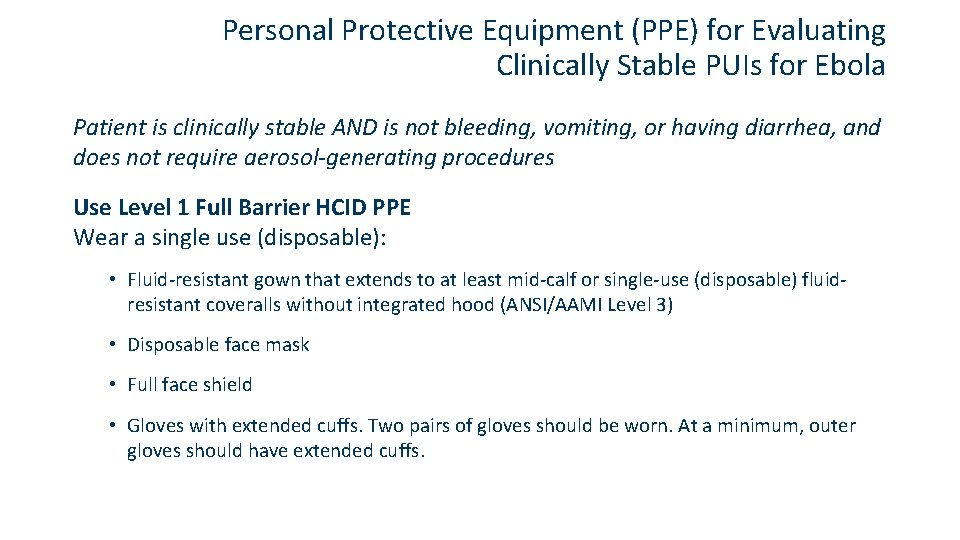 Personal Protective Equipment (PPE) for Evaluating Clinically Stable PUIs for Ebola

Patient is clinically stable AND is not bleeding, vomiting, or having diarrhea, and does not require aerosol-generating procedures

Use Level 1 Full Barrier HCID PPE
Wear a single use (disposable):

• Fluid-resistant gown that extends to at least mid-calf or single-use (disposable) fluid-resistant coveralls without integrated hood (ANSI/AAMI Level 3)

• Disposable face mask

• Full face shield

• Gloves with extended cuffs. Two pairs of gloves should be worn. At a minimum, outer gloves should have extended cuffs.